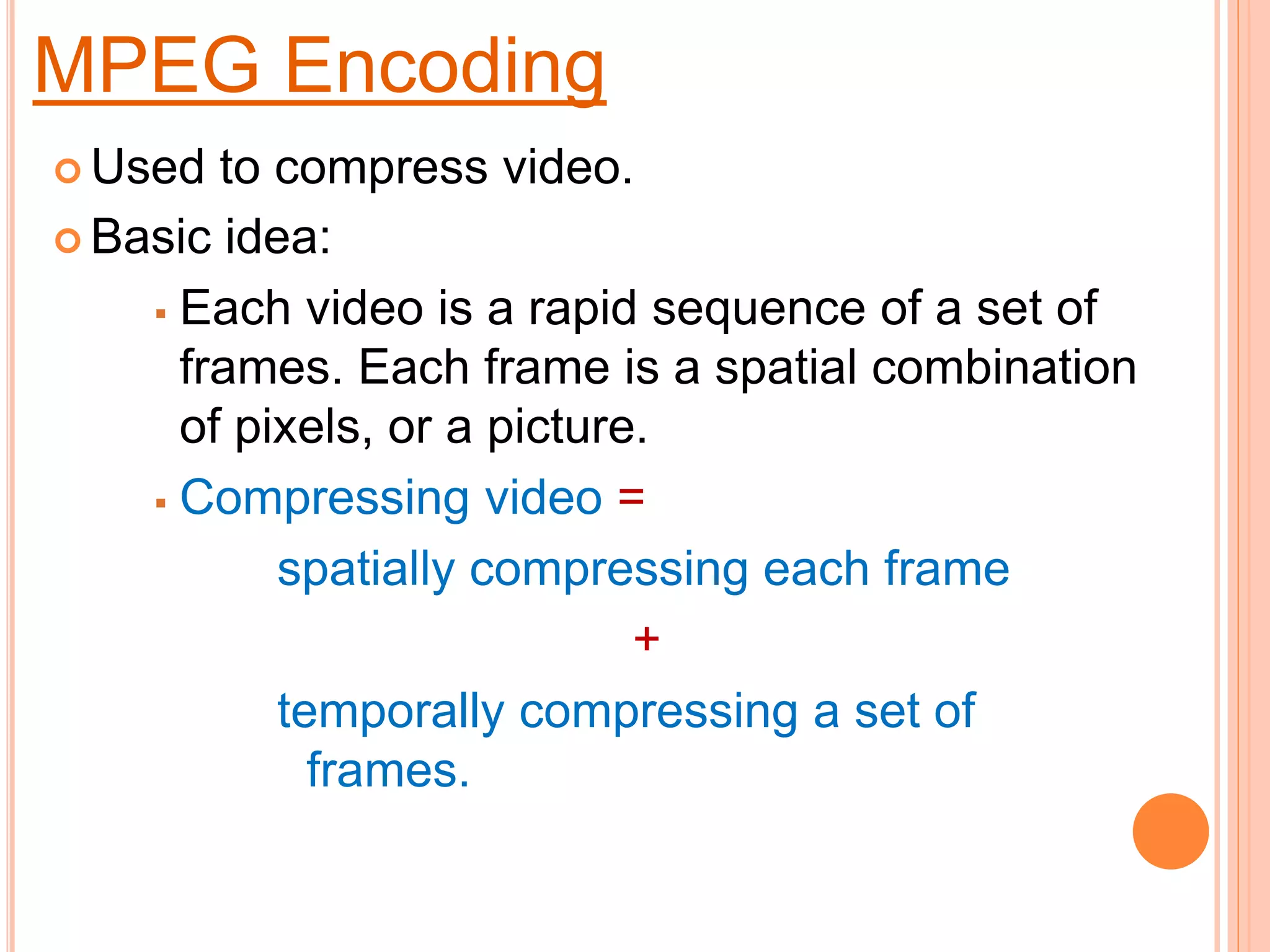 MPEG Encoding

Used to compress video.

Basic idea:

Each video is a rapid sequence of a set of frames. Each frame is a spatial combination of pixels, or a picture.

Compressing video =

spatially compressing each frame

+

temporally compressing a set of frames.